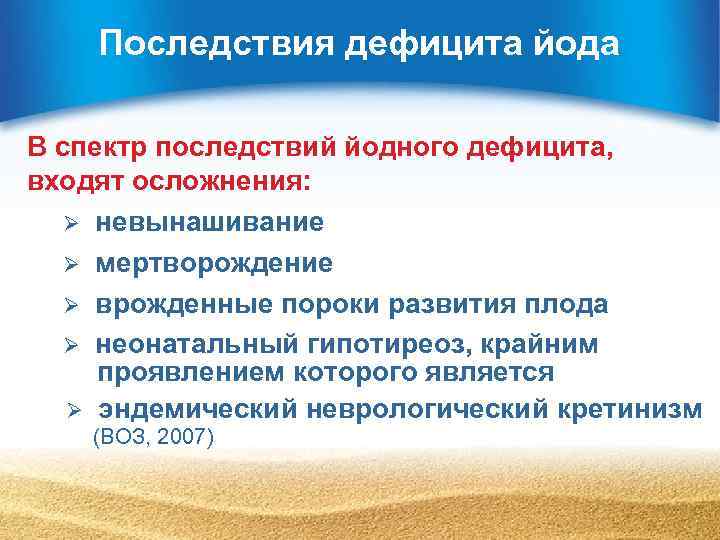 Последствия дефицита йода

В спектр последствий йодного дефицита, входят осложнения:

➢ невынашивание
➢ мертворождение
➢ врожденные пороки развития плода
➢ неонатальный гипотиреоз, крайним проявлением которого является
➢ эндемический неврологический кретинизм (ВОЗ, 2007)